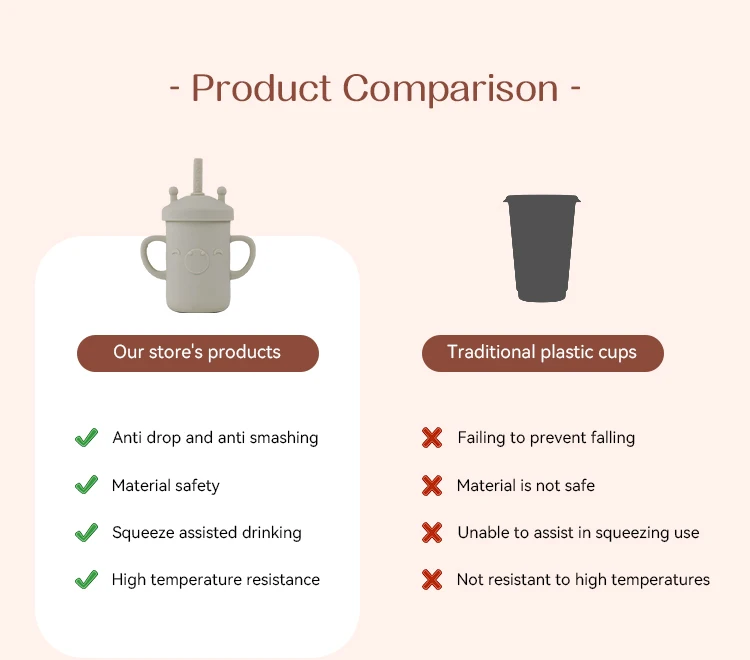 - Product Comparison -

Our store's products

Anti drop and anti smashing

Material safety

Squeeze assisted drinking

High temperature resistance

Traditional plastic cups

Failing to prevent falling

Material is not safe

Unable to assist in squeezing use

Not resistant to high temperatures